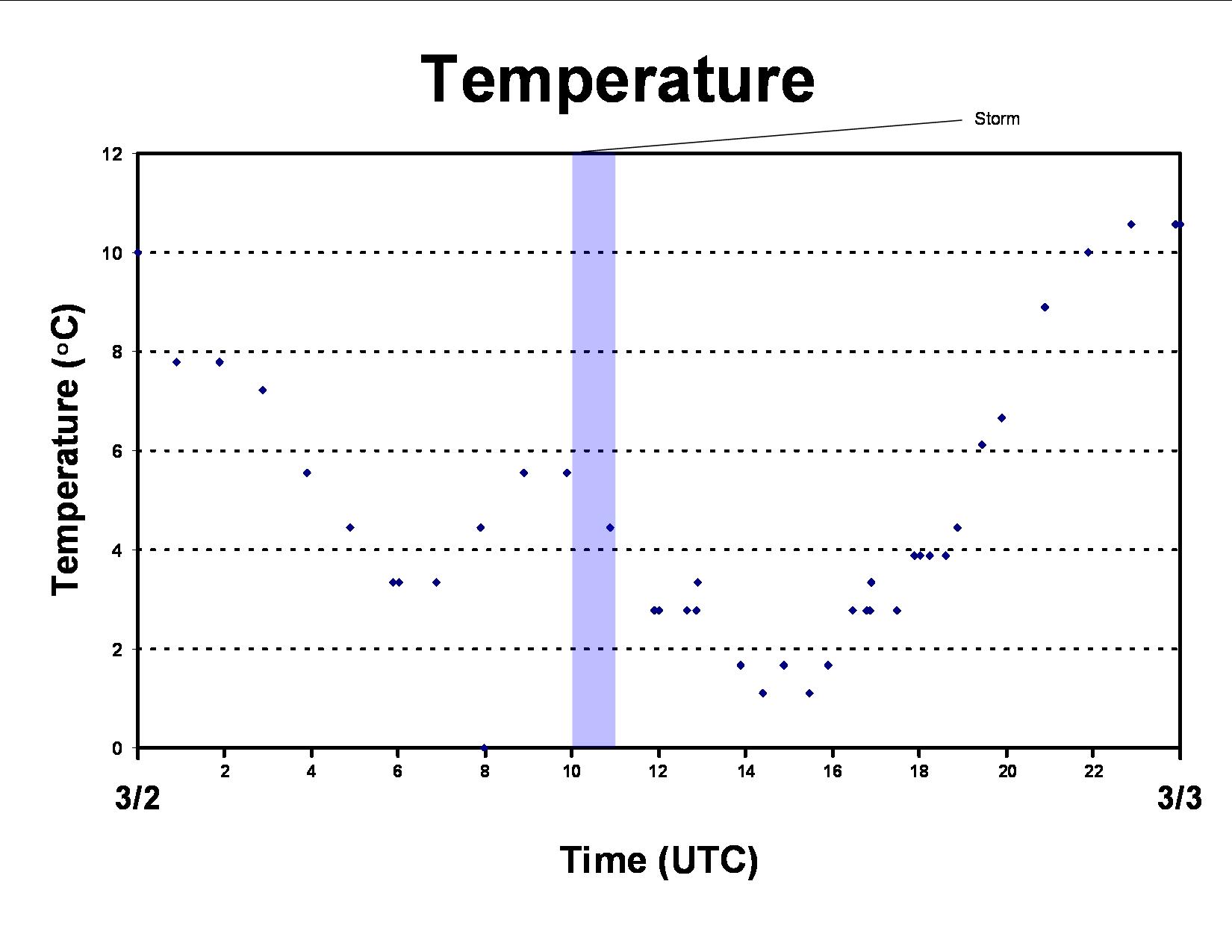 Temperature

Storm

Temperature (°C)

12
10
8
6
4
2
0

2 4 6 8 10 12 14 16 18 20 22

3/2

3/3

Time (UTC)